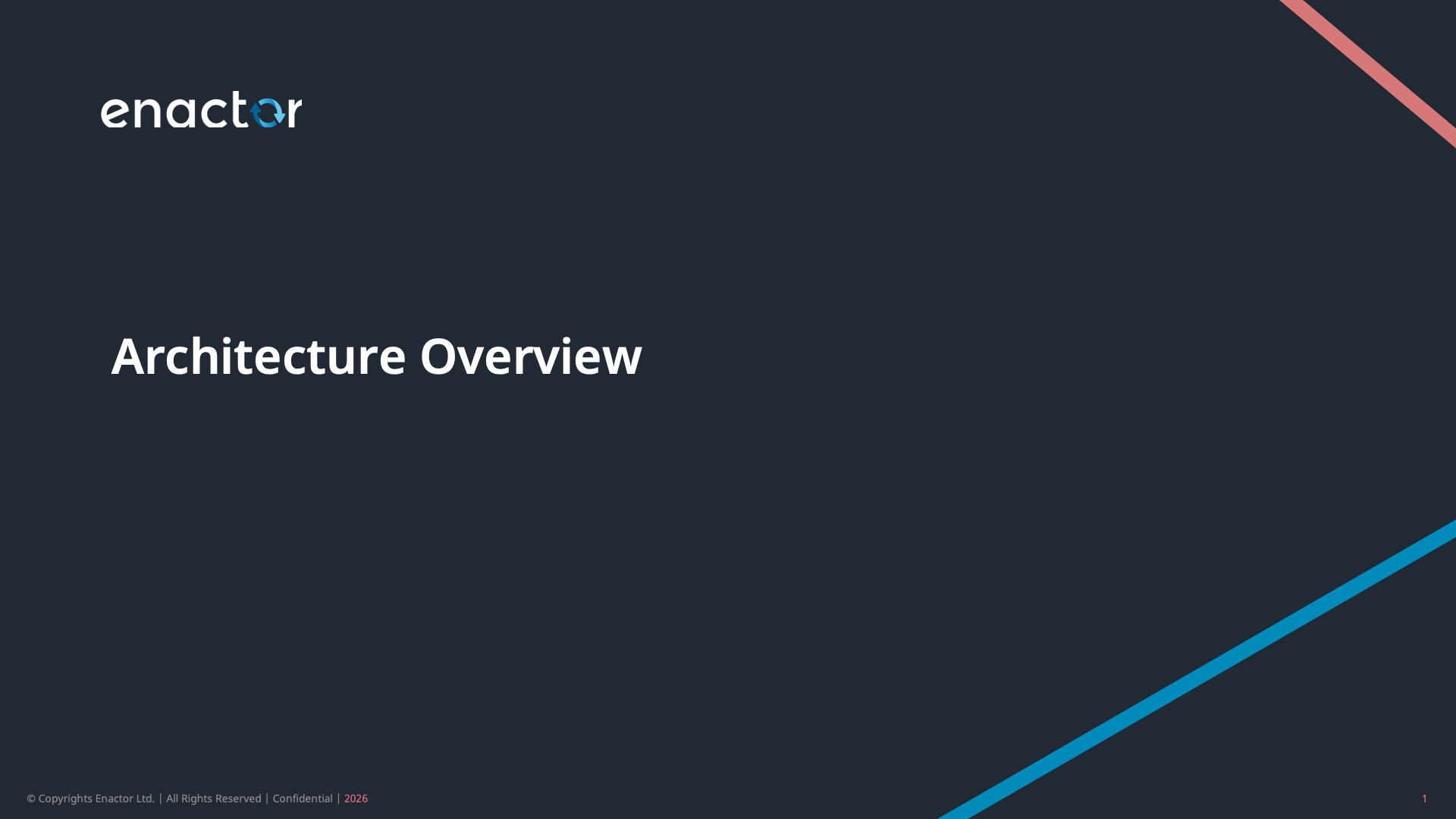 enactor

Architecture Overview

© Copyrights Enactor Ltd. | All Rights Reserved | Confidential | 2026

1